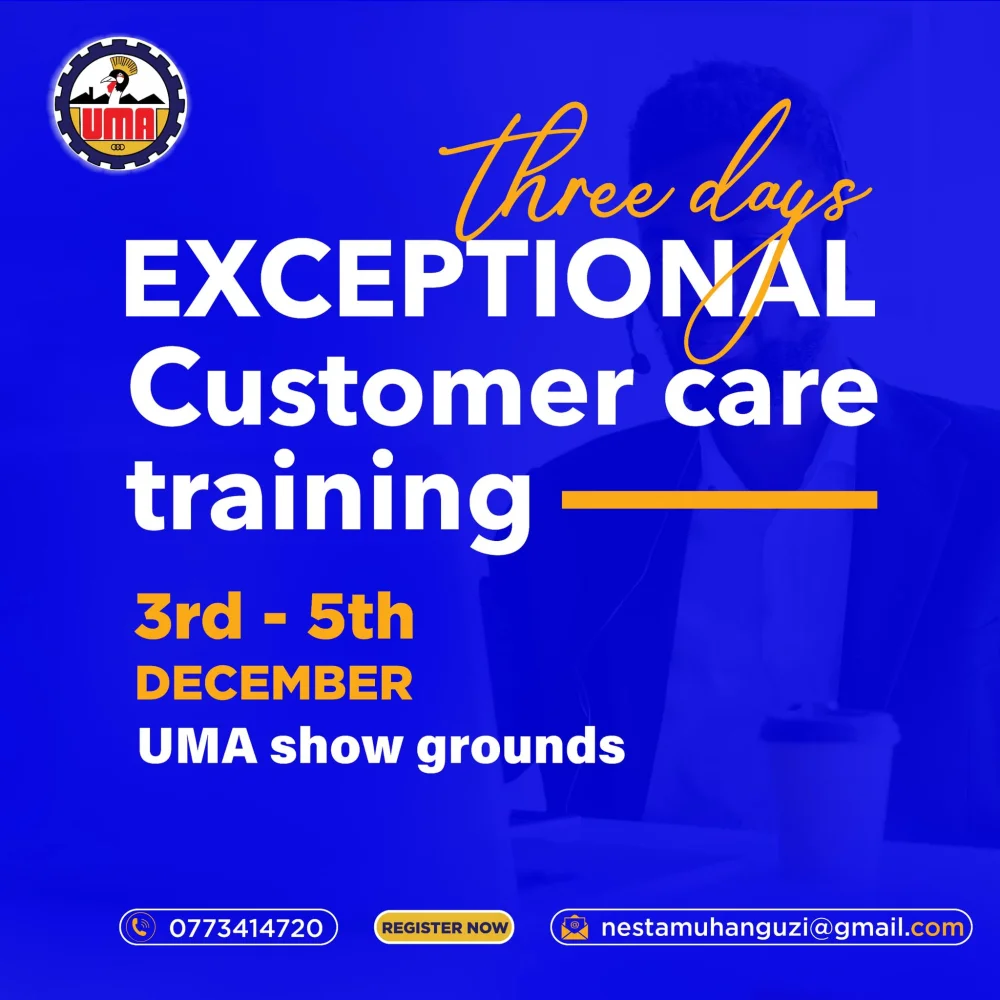 UMA

three days
EXCEPTIONAL
Customer care
training

3rd - 5th
DECEMBER
UMA show grounds

0773414720
REGISTER NOW
nestamuhanguzi@gmail.com